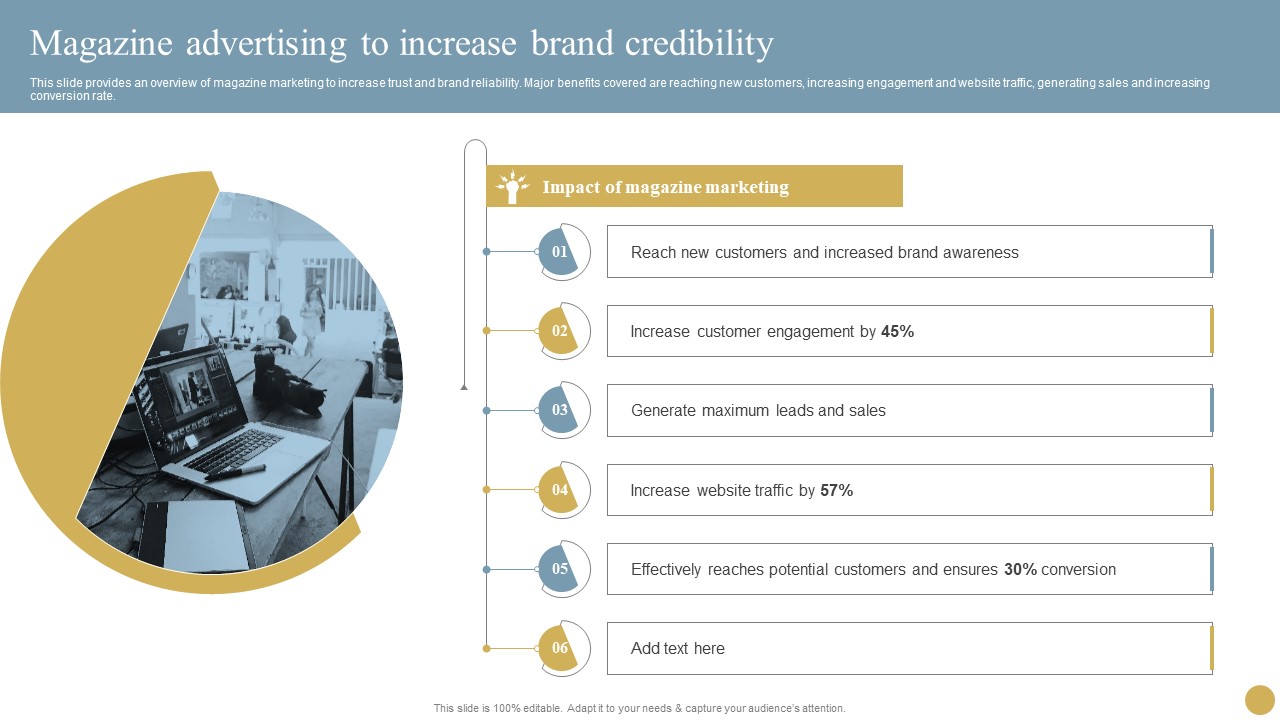 Magazine advertising to increase brand credibility

This slide provides an overview of magazine marketing to increase trust and brand reliability. Major benefits covered are reaching new customers, increasing engagement and website traffic, generating sales and increasing conversion rate.

Impact of magazine marketing

01
Reach new customers and increased brand awareness

02
Increase customer engagement by 45%

03
Generate maximum leads and sales

04
Increase website traffic by 57%

05
Effectively reaches potential customers and ensures 30% conversion

06
Add text here

This slide is 100% editable. Adapt it to your needs & capture your audience's attention.